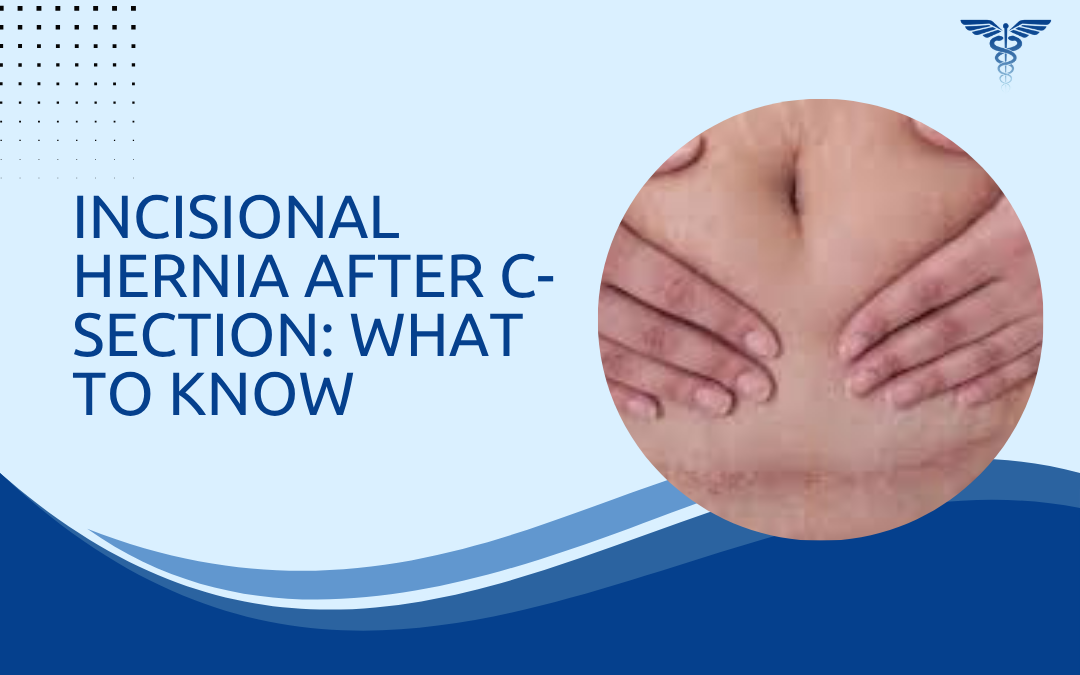 INCISIONAL HERNIA AFTER C-SECTION: WHAT TO KNOW